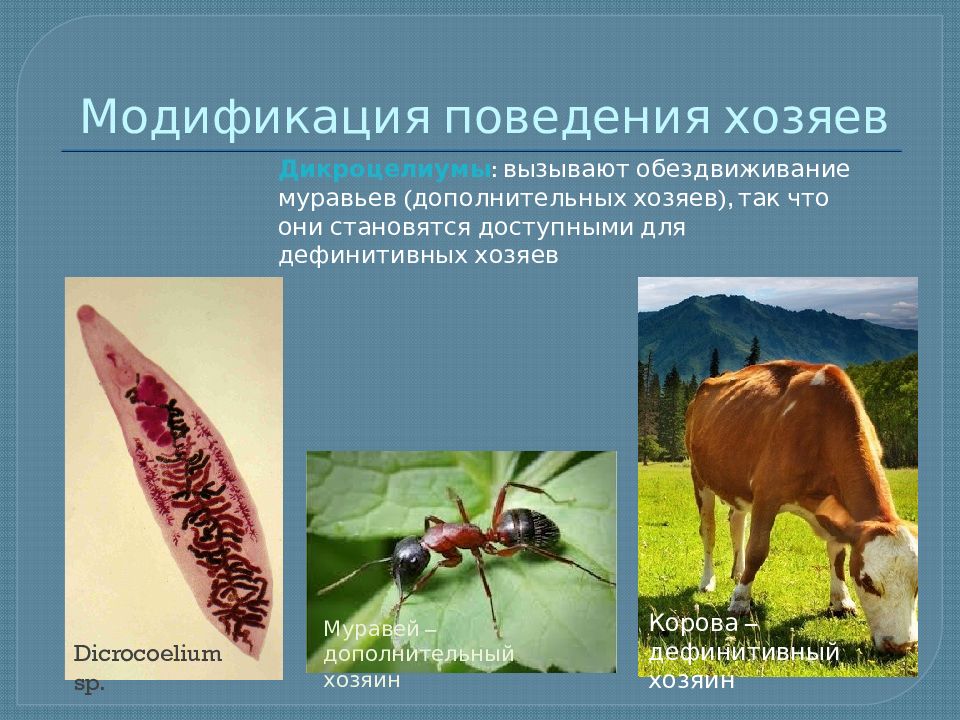 Модификация поведения хозяев

Дикроцелиумы: вызывают обездвиживание муравьев (дополнительных хозяев), так что они становятся доступными для дефинитивных хозяев

Dicrocoelium sp.

Муравей – дополнительный хозяин

Корова – дефинитивный хозяин